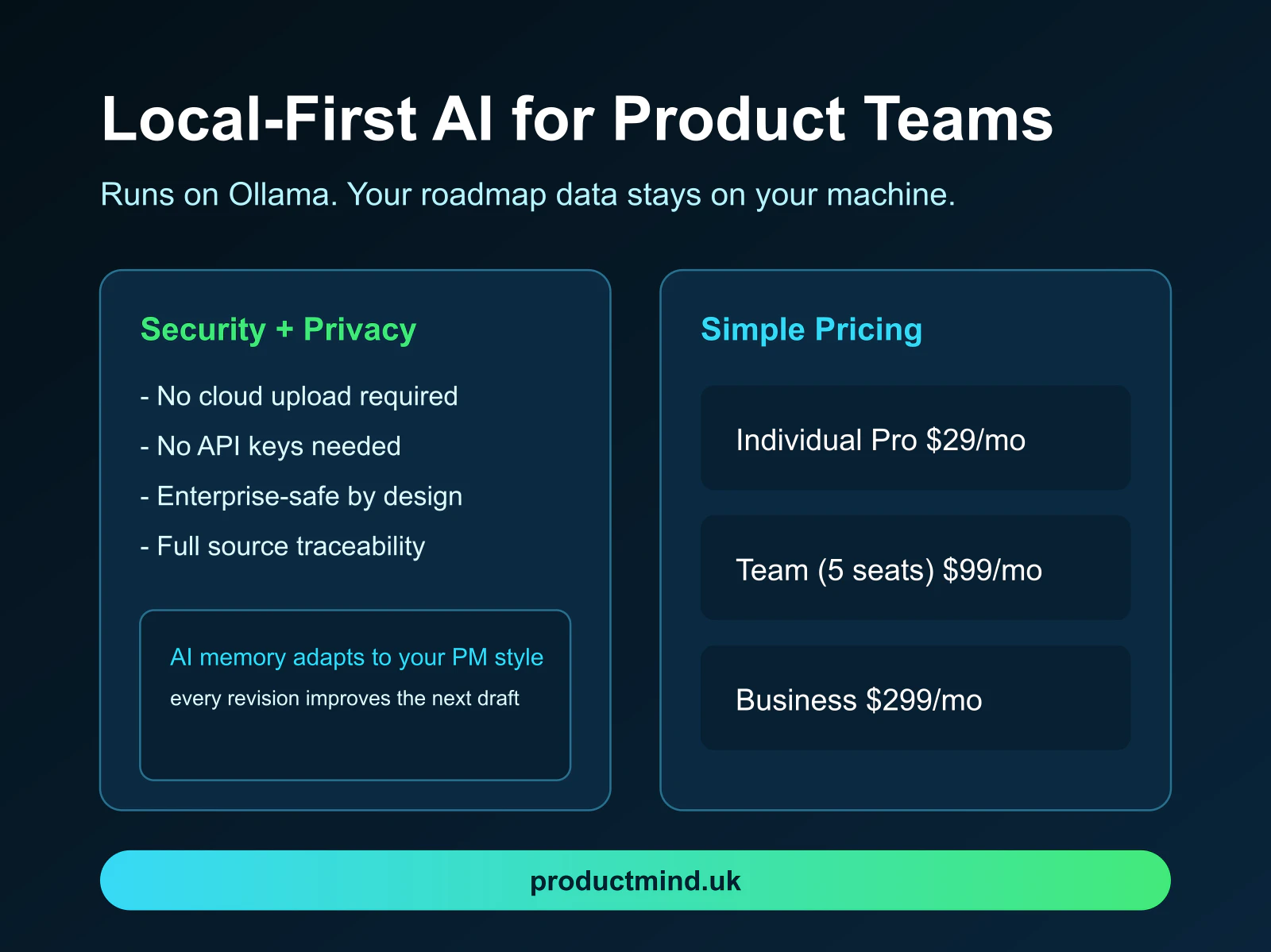 Local-First AI for Product Teams

Runs on Ollama. Your roadmap data stays on your machine.

Security + Privacy

- No cloud upload required
- No API keys needed
- Enterprise-safe by design
- Full source traceability

AI memory adapts to your PM style
every revision improves the next draft

Simple Pricing

Individual Pro $29/mo

Team (5 seats) $99/mo

Business $299/mo

productmind.uk